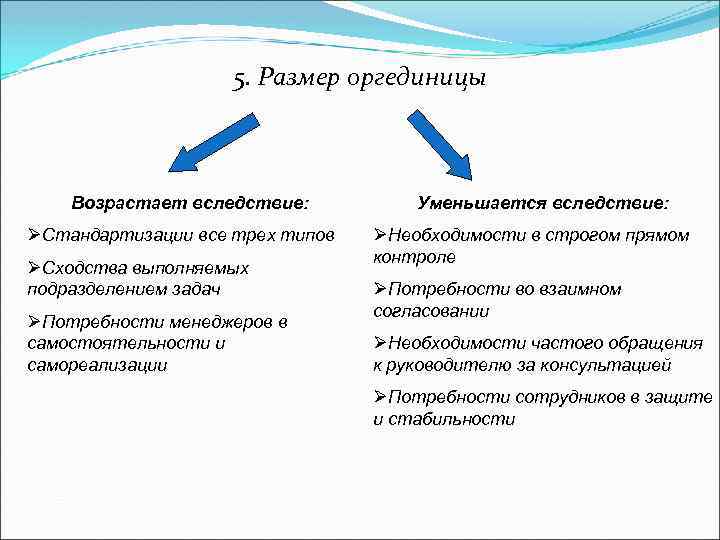 5. Размер оргединицы

Возрастает вследствие:

➢Стандартизации все трех типов

➢Сходства выполняемых подразделением задач

➢Потребности менеджеров в самостоятельности и самореализации

Уменьшается вследствие:

➢Необходимости в строгом прямом контроле

➢Потребности во взаимном согласовании

➢Необходимости частого обращения к руководителю за консультацией

➢Потребности сотрудников в защите и стабильности